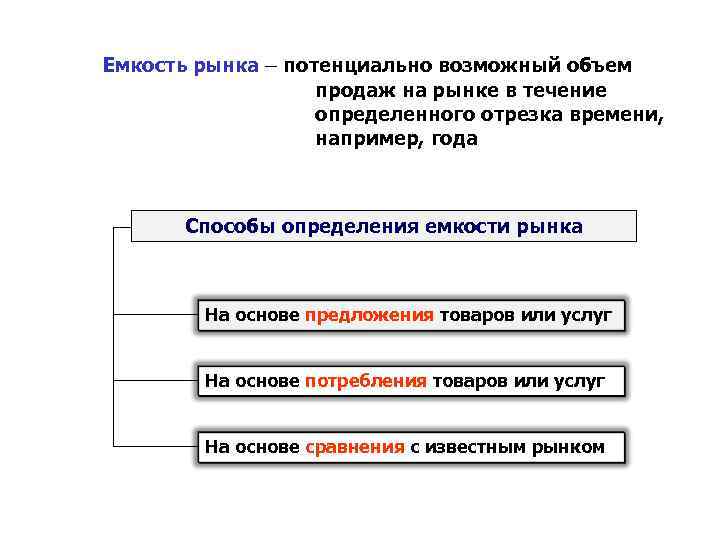 Емкость рынка – потенциально возможный объем продаж на рынке в течение определенного отрезка времени, например, года

Способы определения емкости рынка

На основе предложения товаров или услуг

На основе потребления товаров или услуг

На основе сравнения с известным рынком